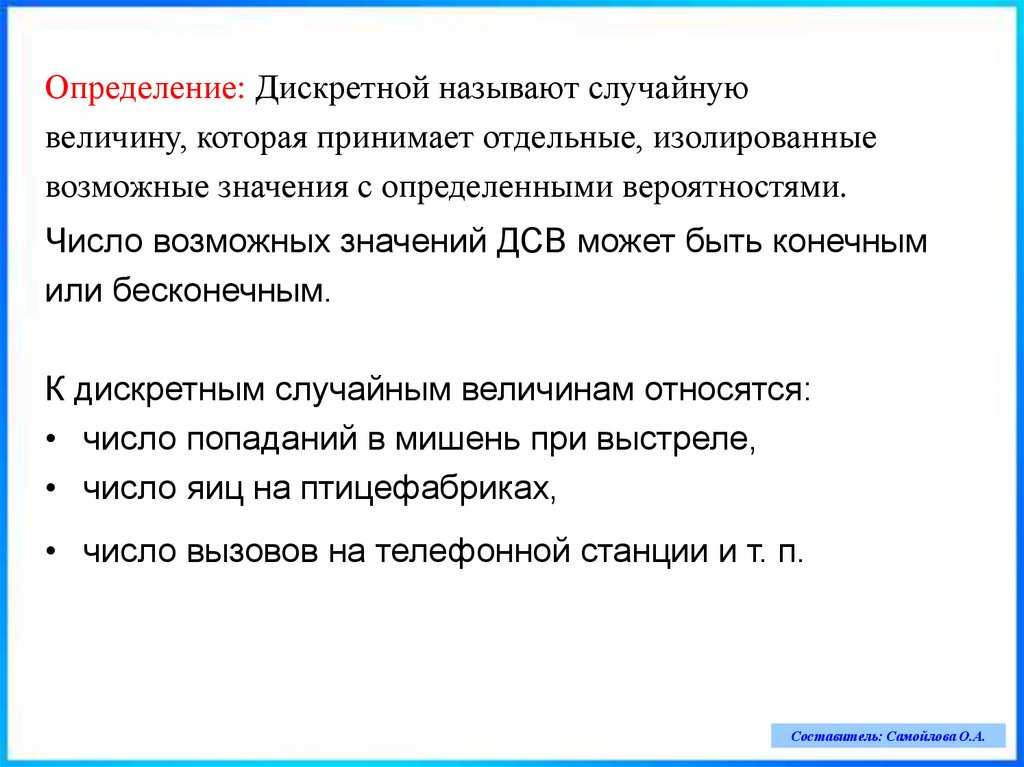 Определение: Дискретной называют случайную величину, которая принимает отдельные, изолированные возможные значения с определенными вероятностями.

Число возможных значений ДСВ может быть конечным или бесконечным.

К дискретным случайным величинам относятся:
• число попаданий в мишень при выстреле,
• число яиц на птицефабриках,
• число вызовов на телефонной станции и т. п.

Составитель: Самойлова О.А.